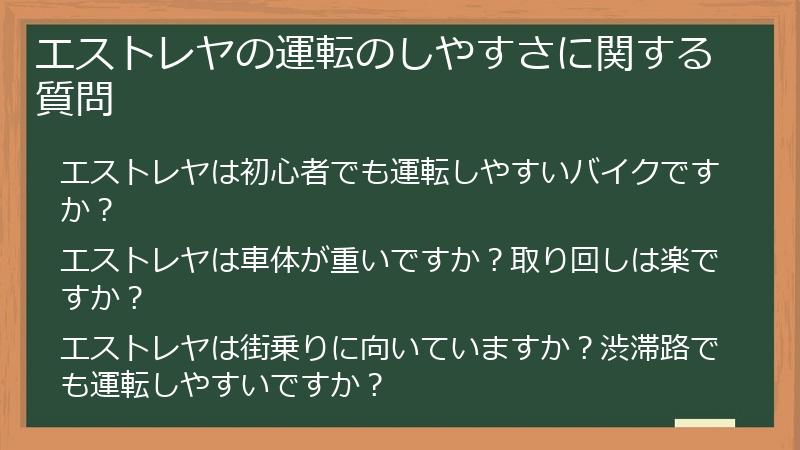 エストレヤの運転のしやすさに関する質問

エストレヤは初心者でも運転しやすいバイクですか？

エストレヤは車体が重いですか？取り回しは楽ですか？

エストレヤは街乗りに向いていますか？渋滞路でも運転しやすいですか？